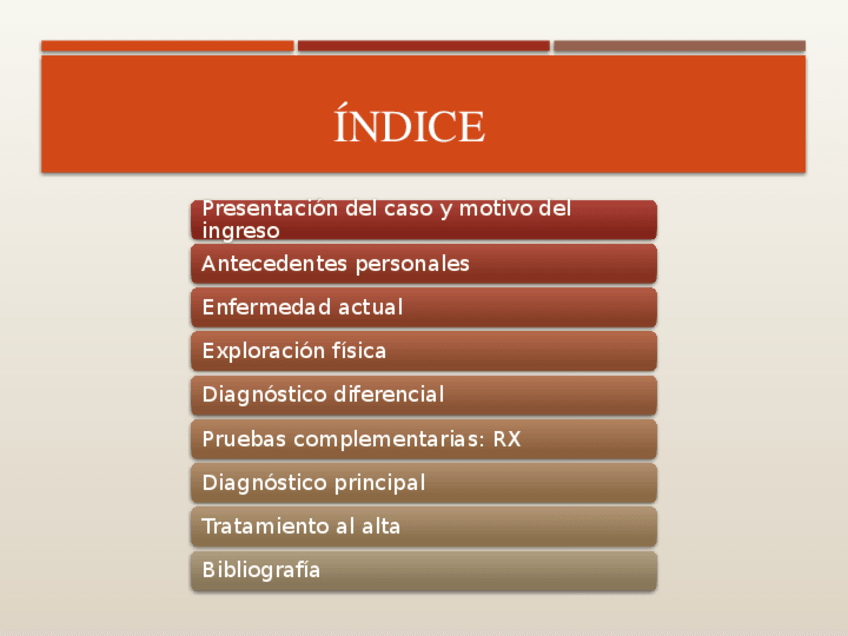 ÍNDICE

Presentación del caso y motivo del ingreso

Antecedentes personales

Enfermedad actual

Exploración física

Diagnóstico diferencial

Pruebas complementarias: RX

Diagnóstico principal

Tratamiento al alta

Bibliografía